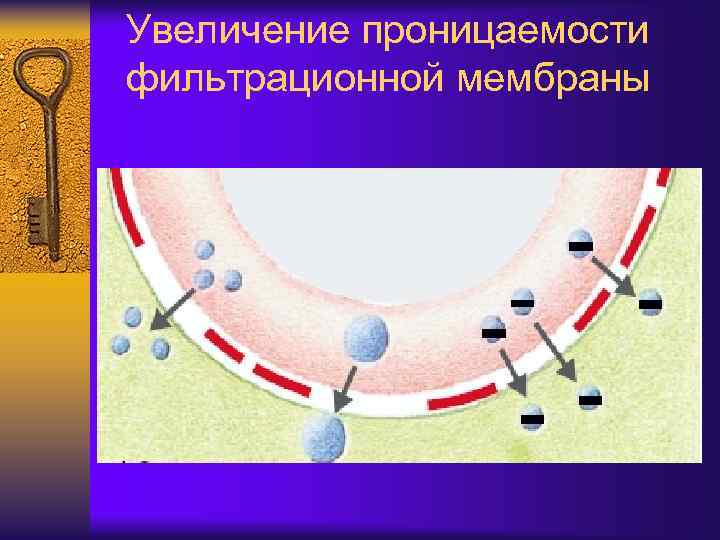 Увеличение проницаемости фильтрационной мембраны